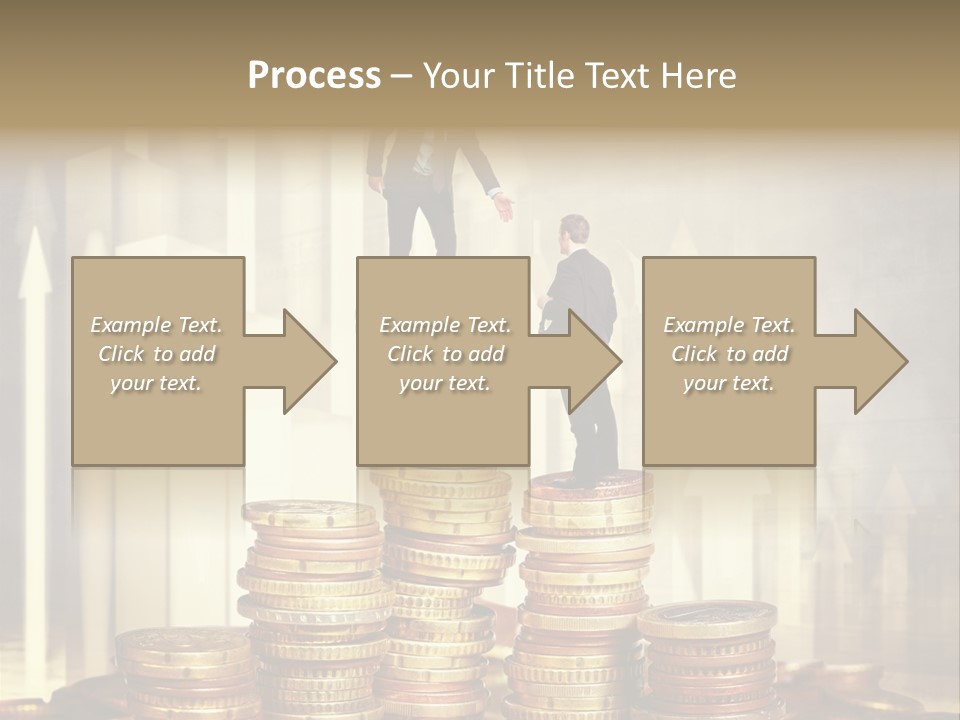 Process – Your Title Text Here

Example Text. Click to add your text.

Example Text. Click to add your text.

Example Text. Click to add your text.